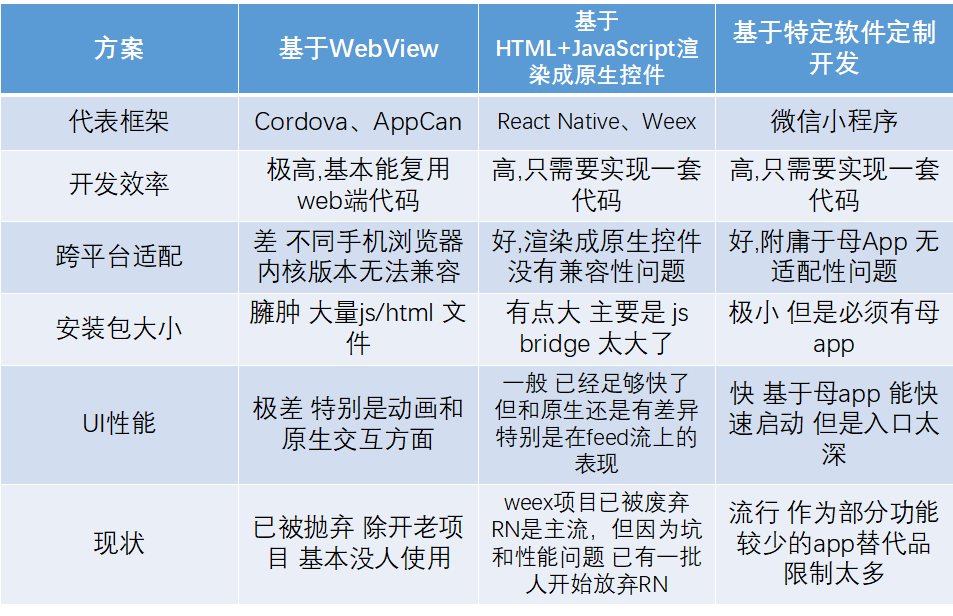 | 方案 | 基于WebView | 基于HTML+JavaScript渲染成原生控件 | 基于特定软件定制开发 |
|---|---|---|---|
| 代表框架 | Cordova、AppCan | React Native、Weex | 微信小程序 |
| 开发效率 | 极高,基本能复用web端代码 | 高,只需要实现一套代码 | 高,只需要实现一套代码 |
| 跨平台适配 | 差 不同手机浏览器内核版本无法兼容 | 好,渲染成原生控件没有兼容性问题 | 好,附庸于母App 无适配性问题 |
| 安装包大小 | 臃肿 大量js/html 文件 | 有点大 主要是 js bridge 太大了 | 极小 但是必须有母app |
| UI性能 | 极差 特别是动画和原生交互方面 | 一般 已经足够快了 但和原生还是有差异 特别是在feed流上的表现 | 快 基于母app 能快速启动 但是入口太深 |
| 现状 | 已被抛弃 除开老项目 基本没人使用 | weex项目已被废弃 RN是主流，但因为坑和性能问题 已有一批人开始放弃RN | 流行 作为部分功能较少的app替代品 限制太多 |